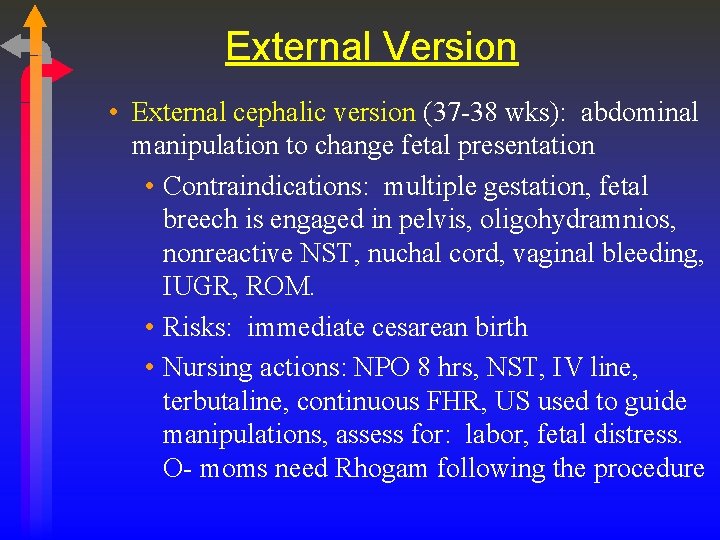 External Version

• External cephalic version (37-38 wks): abdominal manipulation to change fetal presentation

• Contraindications: multiple gestation, fetal breech is engaged in pelvis, oligohydramnios, nonreactive NST, nuchal cord, vaginal bleeding, IUGR, ROM.

• Risks: immediate cesarean birth

• Nursing actions: NPO 8 hrs, NST, IV line, terbutaline, continuous FHR, US used to guide manipulations, assess for: labor, fetal distress. O- moms need Rhogam following the procedure